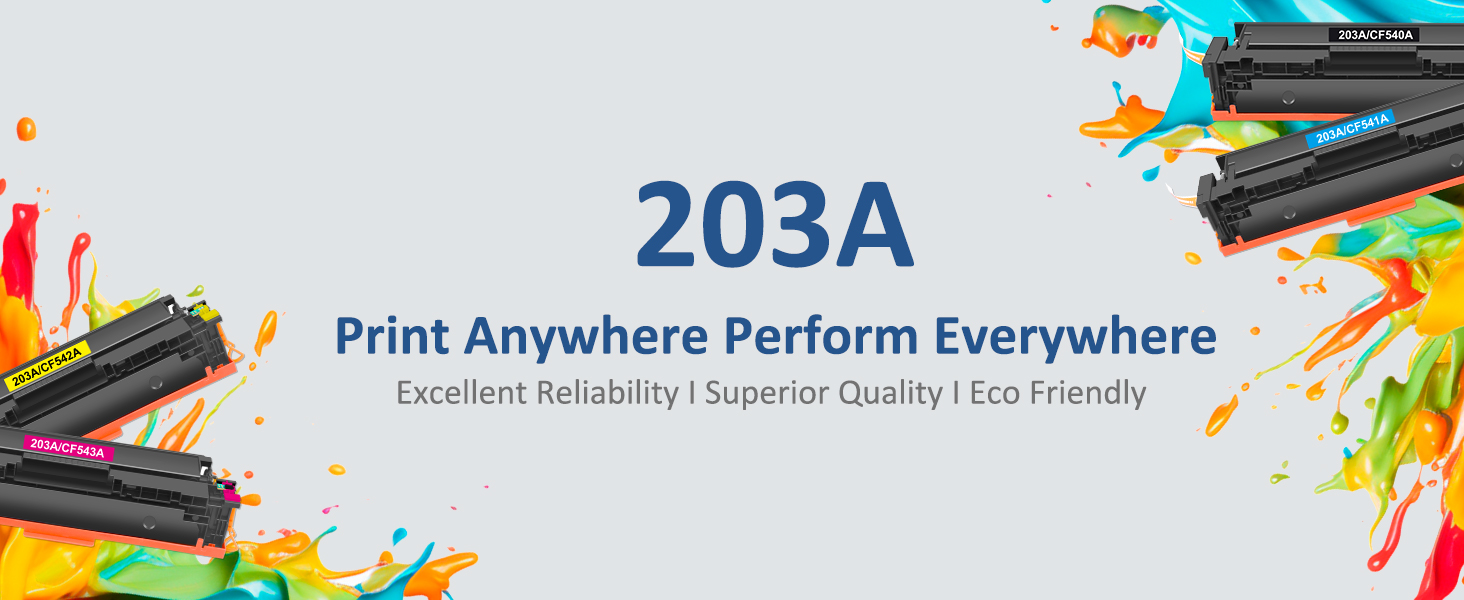 203A/CF540A

203A/CF541A

203A

Print Anywhere Perform Everywhere

Excellent Reliability I Superior Quality I Eco Friendly

203A/CF542A

203A/CF543A